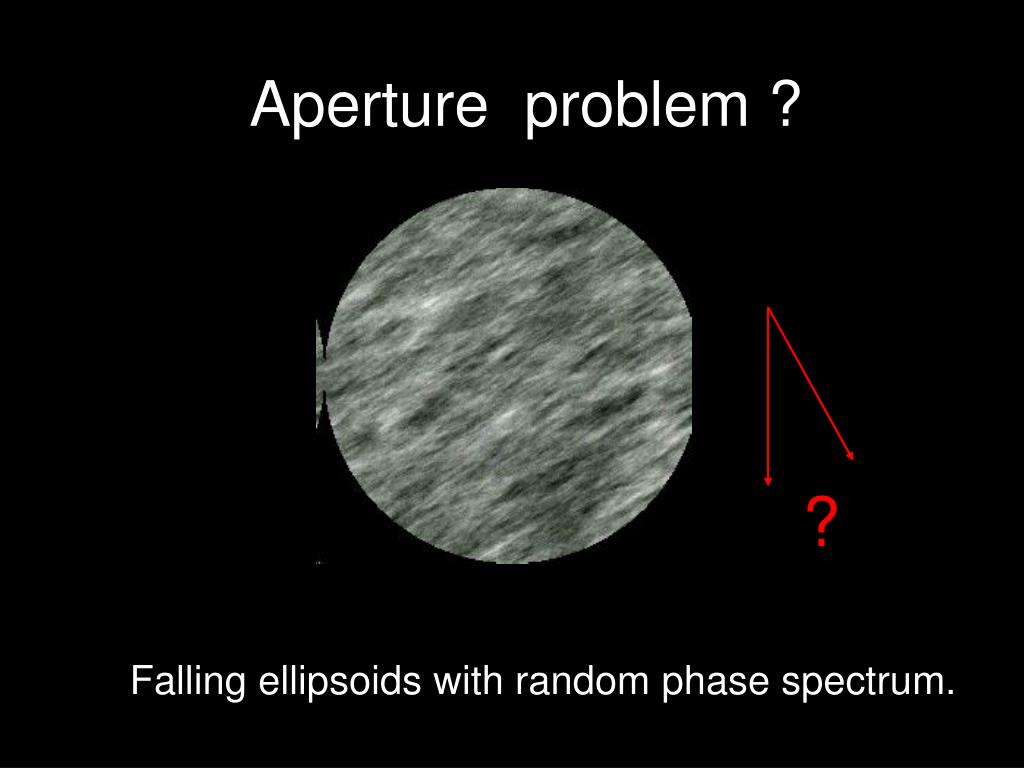 Aperture problem ?

?

Falling ellipsoids with random phase spectrum.